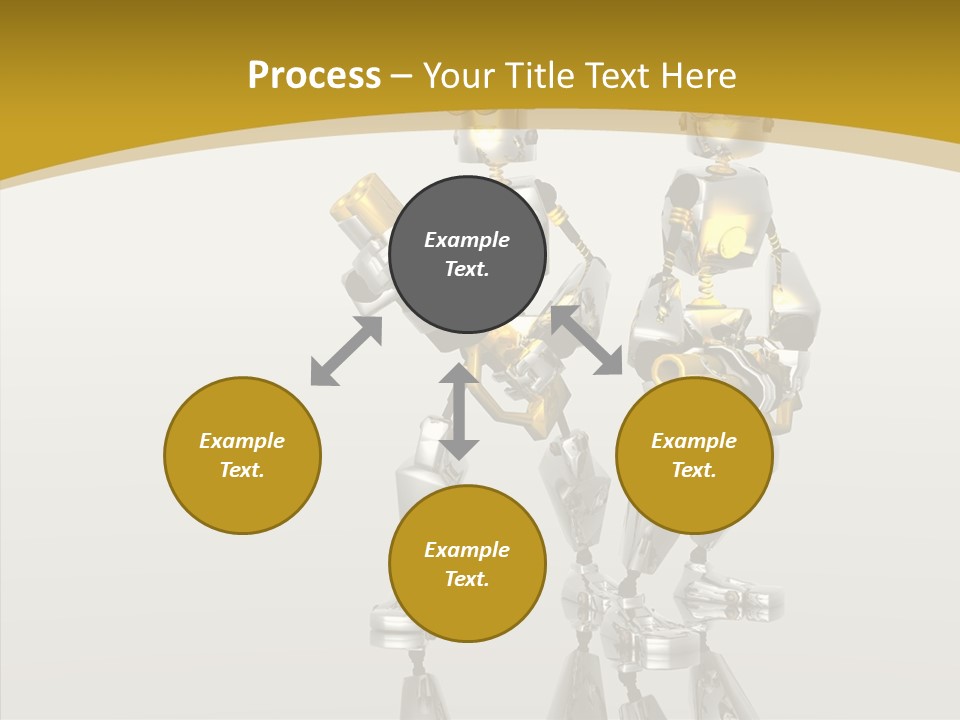 Process – Your Title Text Here

Example Text.

Example Text.

Example Text.

Example Text.